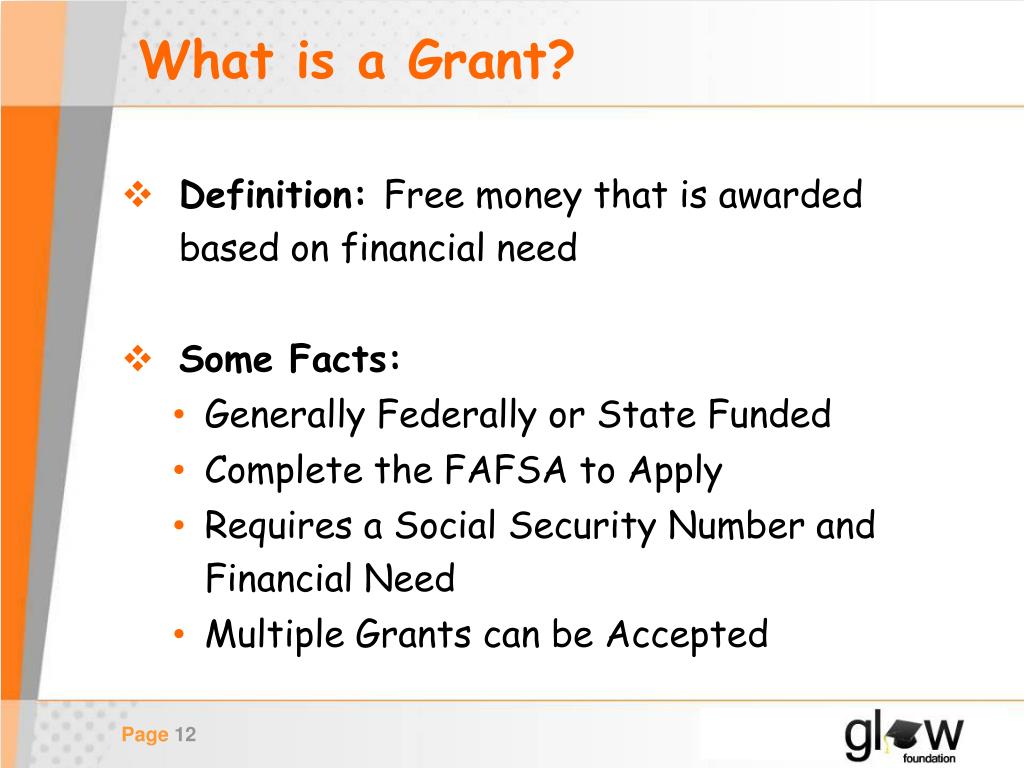 What is a Grant?

❖ **Definition:** Free money that is awarded based on financial need

❖ **Some Facts:**
• Generally Federally or State Funded
• Complete the FAFSA to Apply
• Requires a Social Security Number and Financial Need
• Multiple Grants can be Accepted

Page 12

glow
foundation